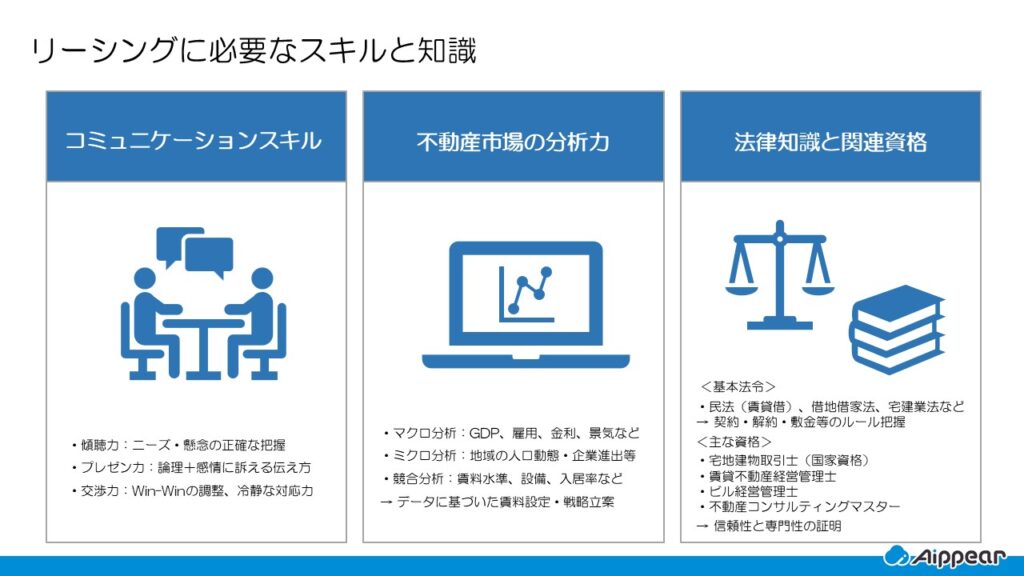 リーシングに必要なスキルと知識

コミュニケーションスキル

・傾聴力：ニーズ・懸念の正確な把握
・プレゼン力：論理＋感情に訴える伝え方
・交渉力：Win-Winの調整、冷静な対応力

不動産市場の分析力

・マクロ分析：GDP、雇用、金利、景気など
・ミクロ分析：地域の人口動態・企業進出等
・競合分析：賃料水準、設備、入居率など
→ データに基づいた賃料設定・戦略立案

法律知識と関連資格

＜基本法令＞
・民法（賃貸借）、借地借家法、宅建業法など
→ 契約・解約・敷金等のルール把握
＜主な資格＞
・宅地建物取引士（国家資格）
・賃貸不動産経営管理士
・ビル経営管理士
・不動産コンサルティングマスター
→ 信頼性と専門性の証明

Aippear